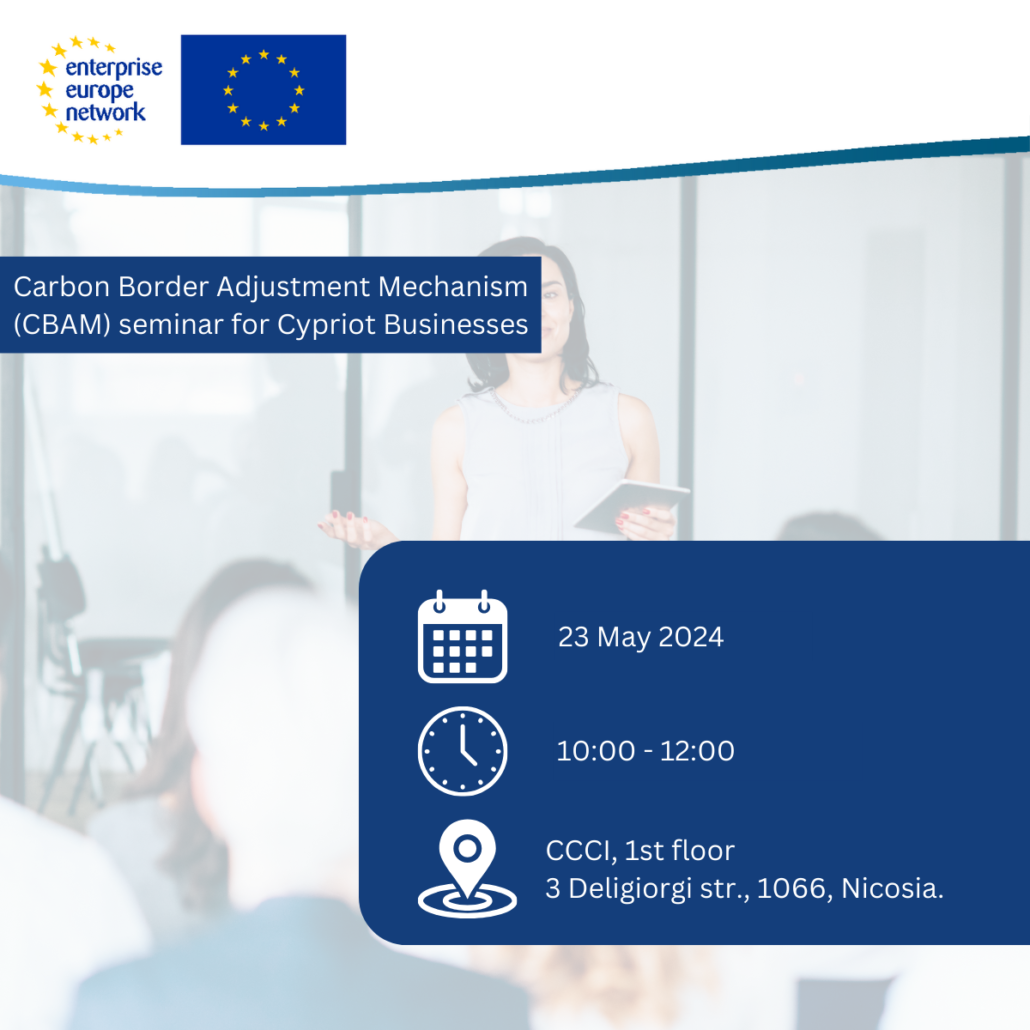 enterprise europe network

Carbon Border Adjustment Mechanism (CBAM) seminar for Cypriot Businesses

23 May 2024

10:00 - 12:00

CCCI, 1st floor
3 Deligiorgi str., 1066, Nicosia.